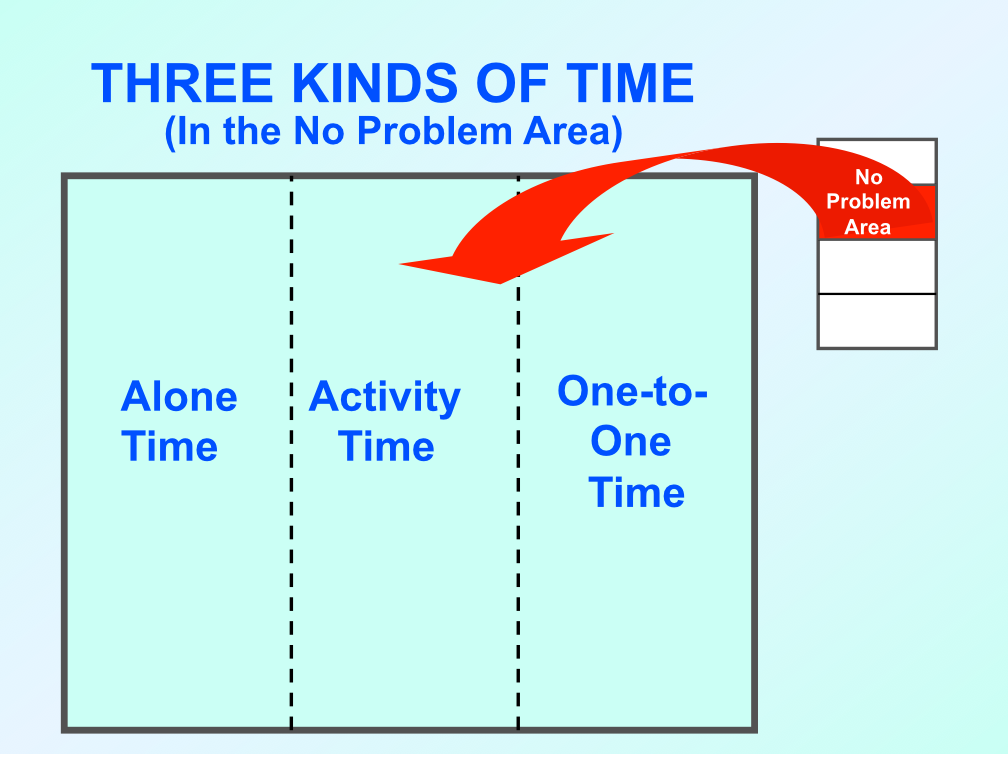 THREE KINDS OF TIME
(In the No Problem Area)

No Problem Area

Alone Time

Activity Time

One-to-One Time